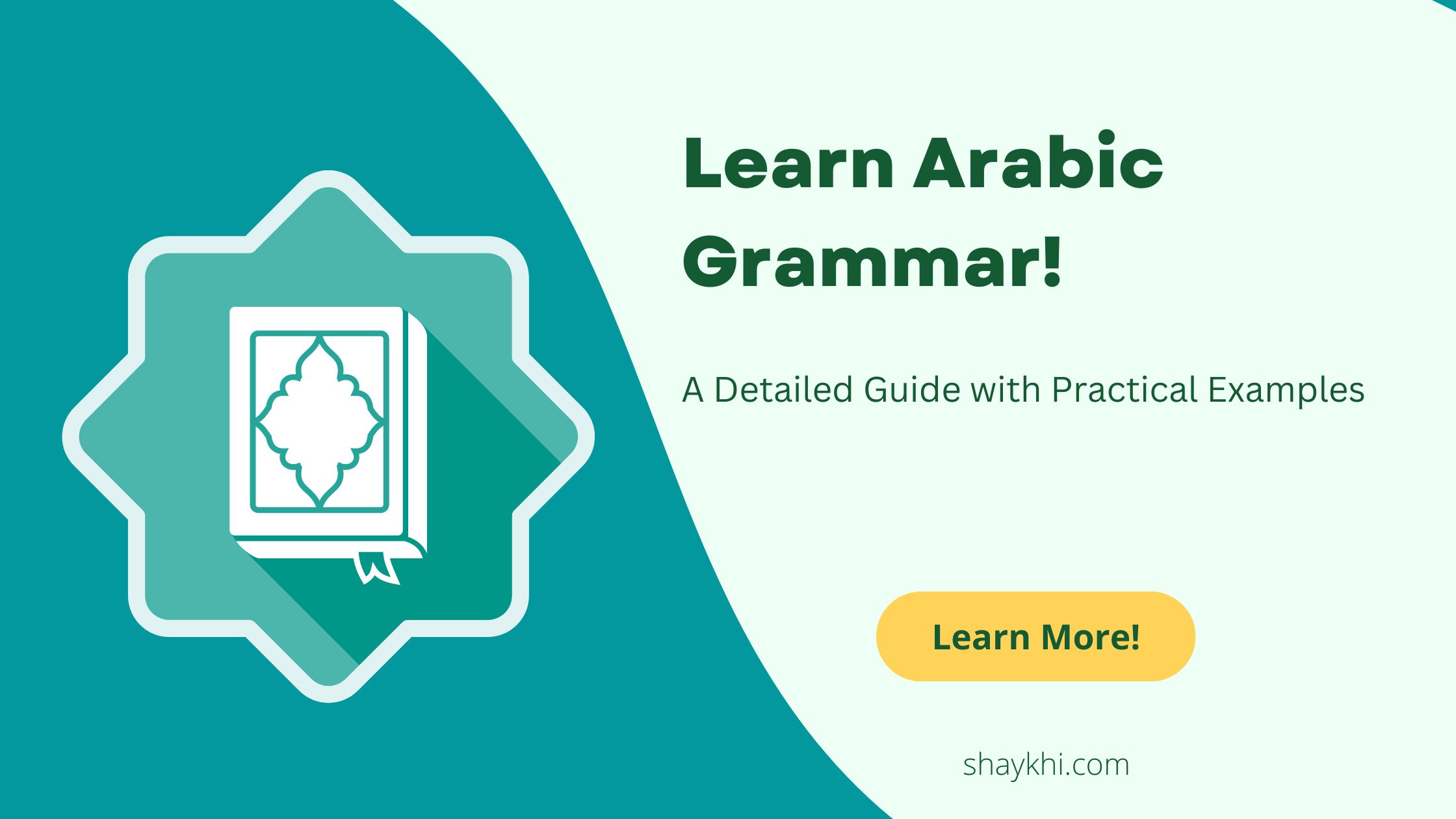 Learn Arabic Grammar!

A Detailed Guide with Practical Examples

Learn More!

shaykhi.com